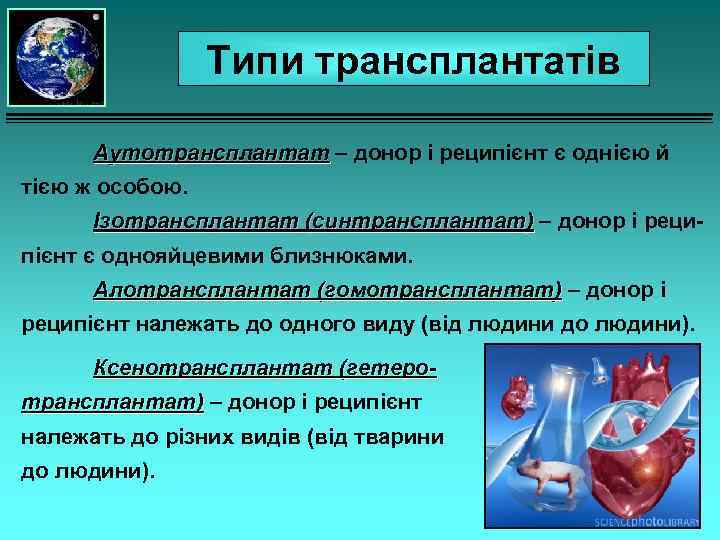 Типи трансплантатів

Аутотрансплантат – донор і реципієнт є однією й тією ж особою.

Ізотрансплантат (синтрансплантат) – донор і реципієнт є однояйцевими близнюками.

Алотрансплантат (гомотрансплантат) – донор і реципієнт належать до одного виду (від людини до людини).

Ксенотрансплантат (гетеротрансплантат) – донор і реципієнт належать до різних видів (від тварини до людини).

SCIENCEphotoLIBRARY